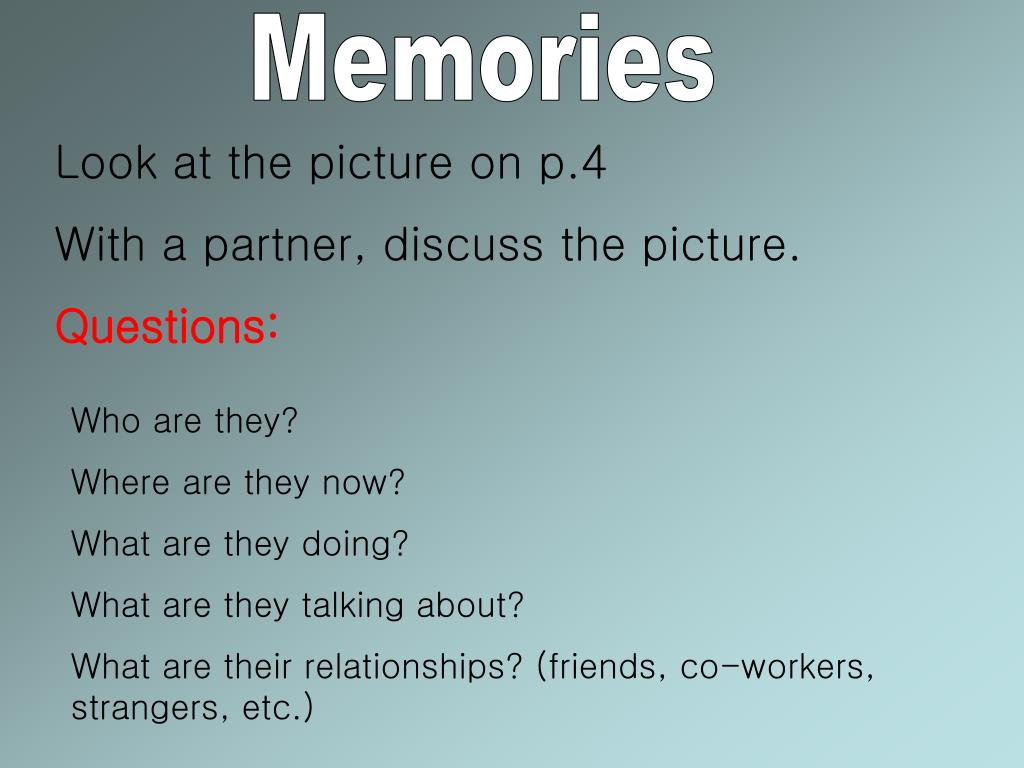 Memories

Look at the picture on p.4

With a partner, discuss the picture.

Questions:

Who are they?

Where are they now?

What are they doing?

What are they talking about?

What are their relationships? (friends, co-workers, strangers, etc.)